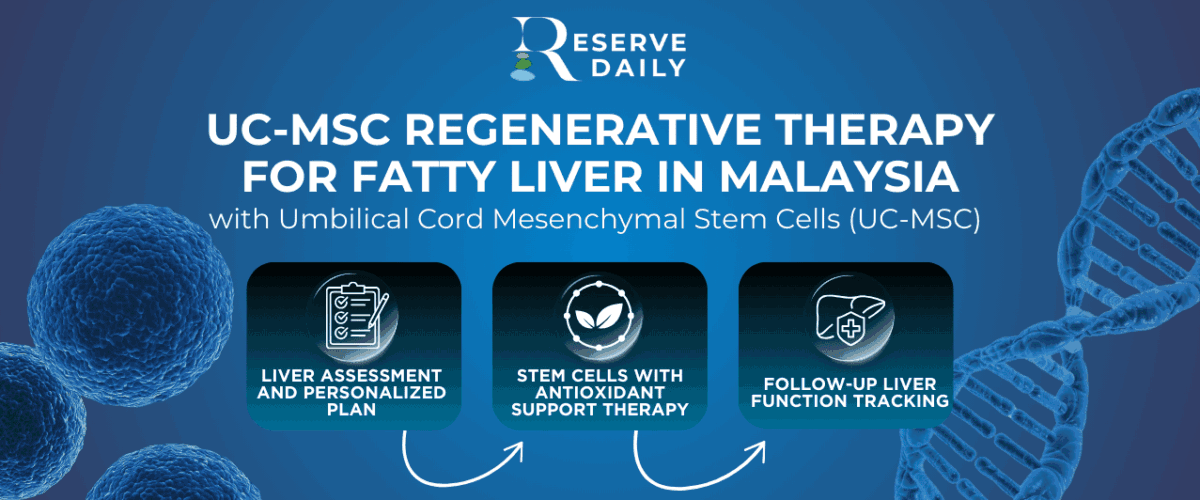 RESERVE DAILY

UC-MSC REGENERATIVE THERAPY FOR FATTY LIVER IN MALAYSIA

with Umbilical Cord Mesenchymal Stem Cells (UC-MSC)

LIVER ASSESSMENT AND PERSONALIZED PLAN

STEM CELLS WITH ANTIOXIDANT SUPPORT THERAPY

FOLLOW-UP LIVER FUNCTION TRACKING